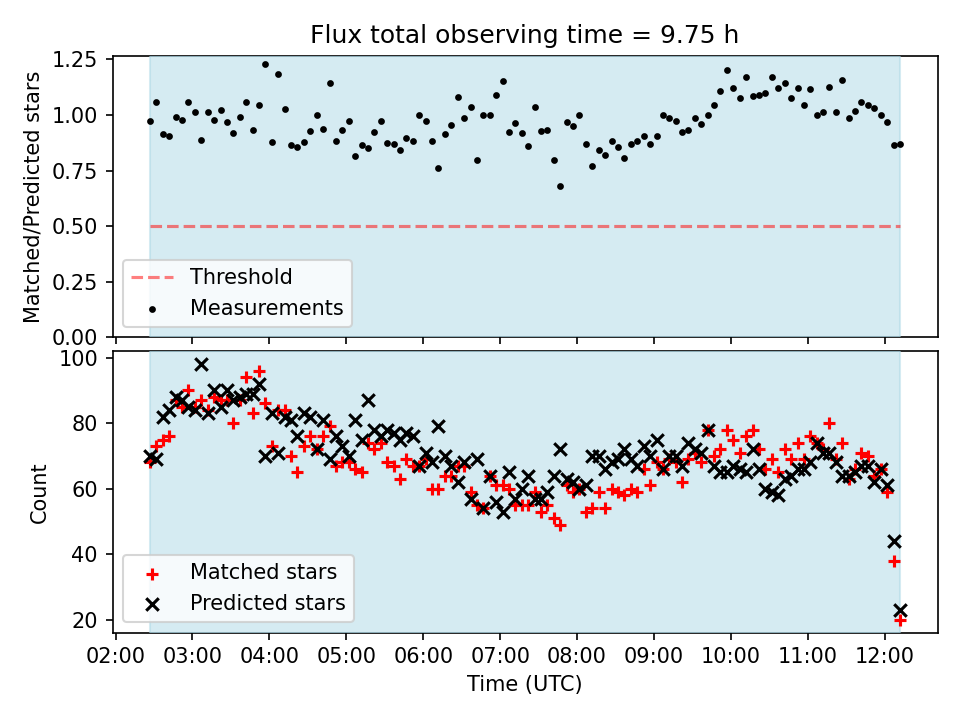 Flux total observing time = 9.75 h

Matched/Predicted stars

1.25
1.00
0.75
0.50
0.25
0.00

Threshold
Measurements

Count

100
80
60
40
20

Matched stars
Predicted stars

02:00 03:00 04:00 05:00 06:00 07:00 08:00 09:00 10:00 11:00 12:00

Time (UTC)